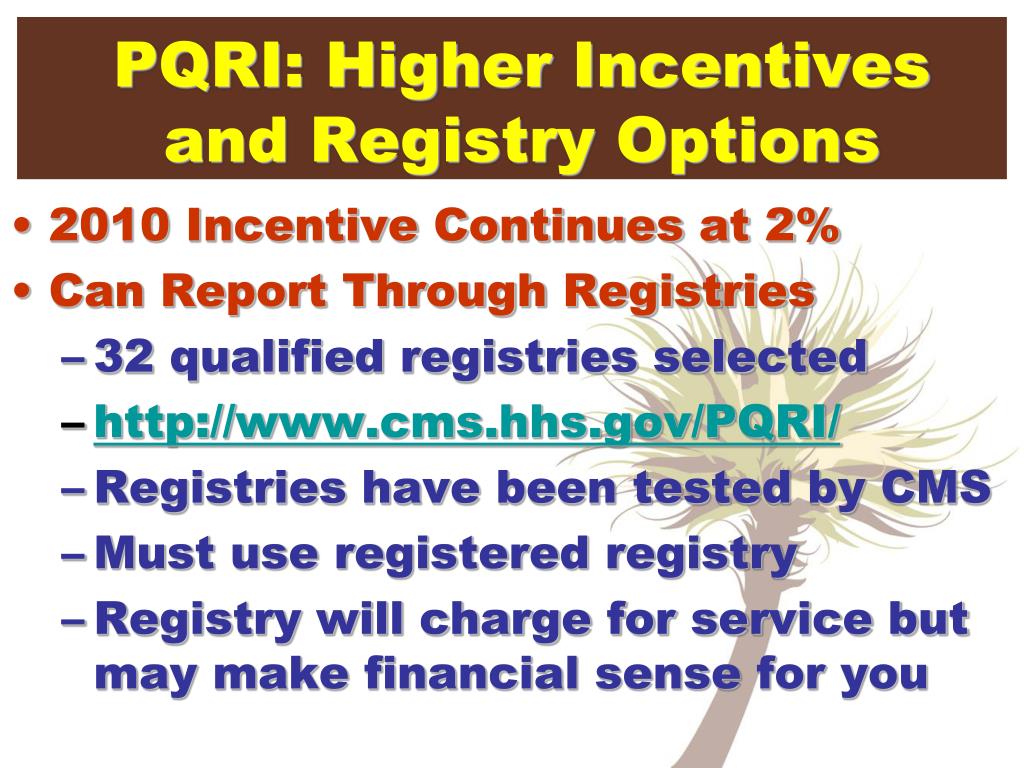 PQRI: Higher Incentives and Registry Options

• 2010 Incentive Continues at 2%
• Can Report Through Registries
– 32 qualified registries selected
– http://www.cms.hhs.gov/PQRI/
– Registries have been tested by CMS
– Must use registered registry
– Registry will charge for service but may make financial sense for you